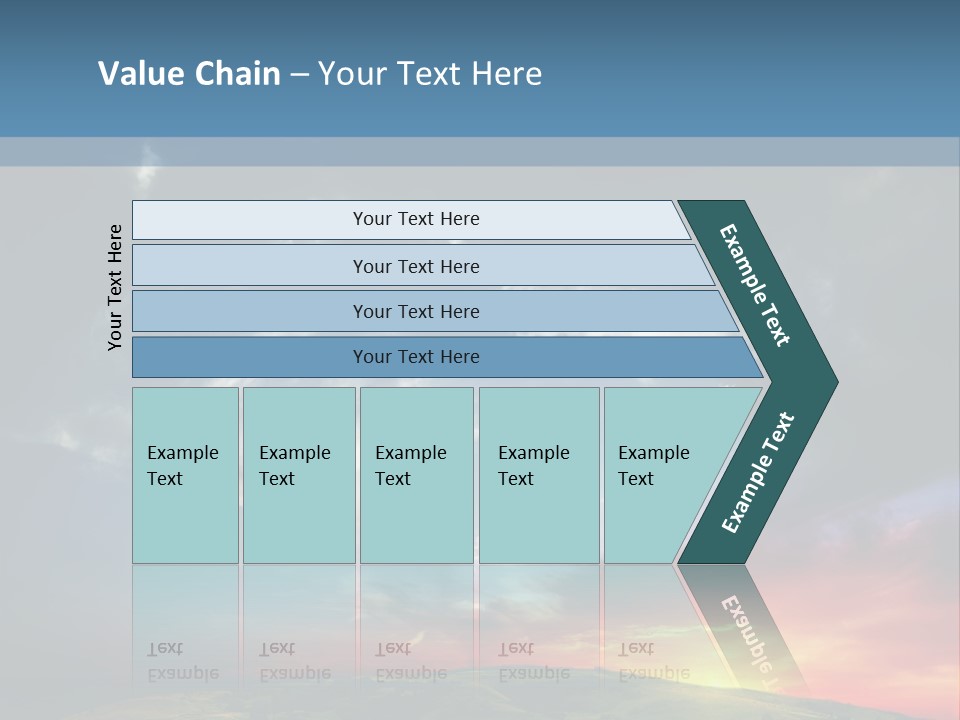 Value Chain – Your Text Here

Your Text Here

Your Text Here

Your Text Here

Your Text Here

Your Text Here

Example Text

Example Text

Example Text

Example Text

Example Text

Example Text

Example Text